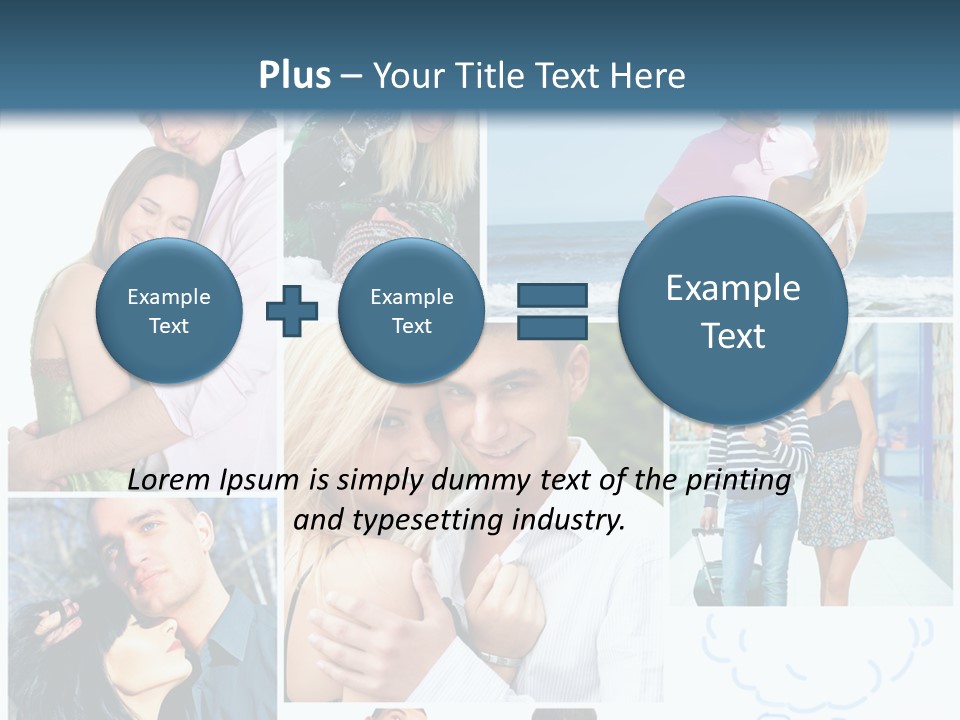 Plus – Your Title Text Here

Example Text

Example Text

Example Text

Lorem Ipsum is simply dummy text of the printing and typesetting industry.